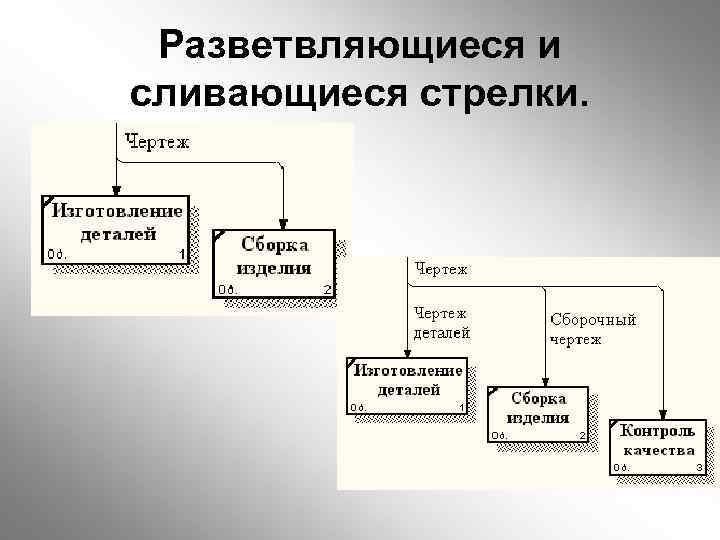 Разветвляющиеся и сливающиеся стрелки.

Чертеж

Изготовление деталей
0д. 1

Сборка изделия
0д. 2

Чертеж

Чертеж деталей

Сборочный чертеж

Изготовление деталей
0д. 1

Сборка изделия
0д. 2

Контроль качества
0д. 3